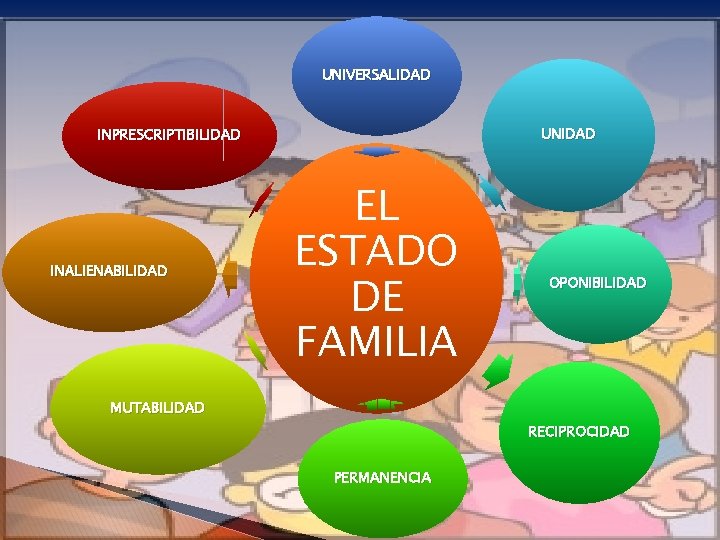 EL ESTADO DE FAMILIA

UNIVERSALIDAD

UNIDAD

OPONIBILIDAD

RECIPROCIDAD

PERMANENCIA

MUTABILIDAD

INALIENABILIDAD

INPRESCRIPTIBILIDAD